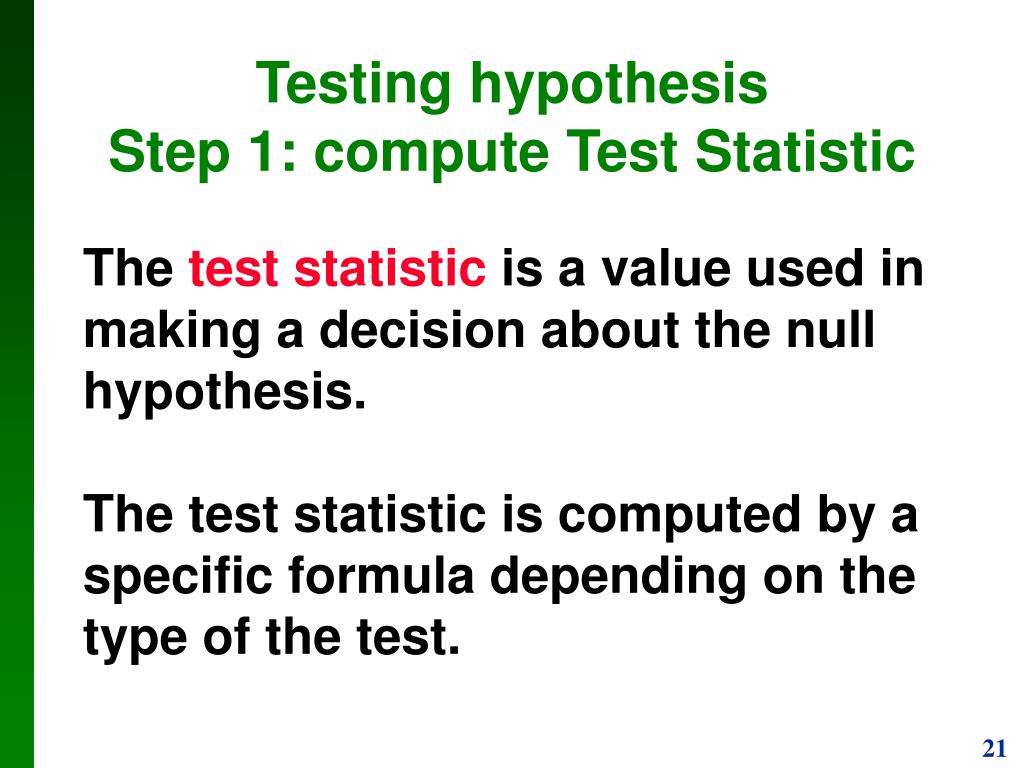 Testing hypothesis
Step 1: compute Test Statistic

The test statistic is a value used in making a decision about the null hypothesis.

The test statistic is computed by a specific formula depending on the type of the test.

21